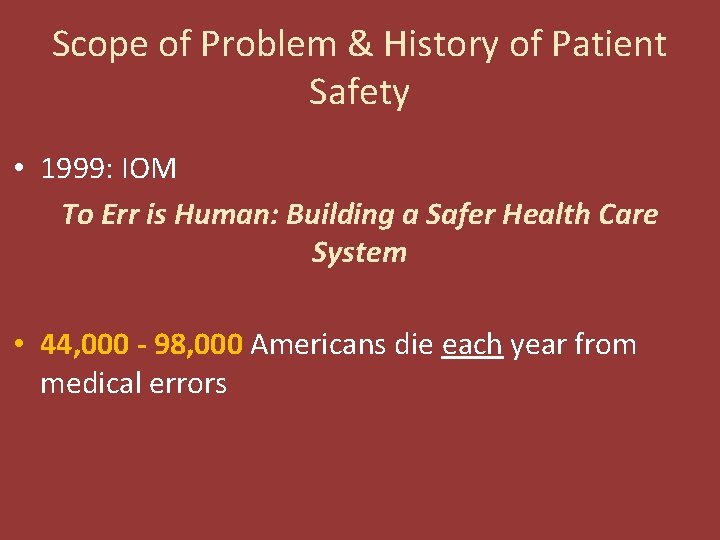 Scope of Problem & History of Patient Safety

• 1999: IOM

To Err is Human: Building a Safer Health Care System

• 44,000 - 98,000 Americans die each year from medical errors